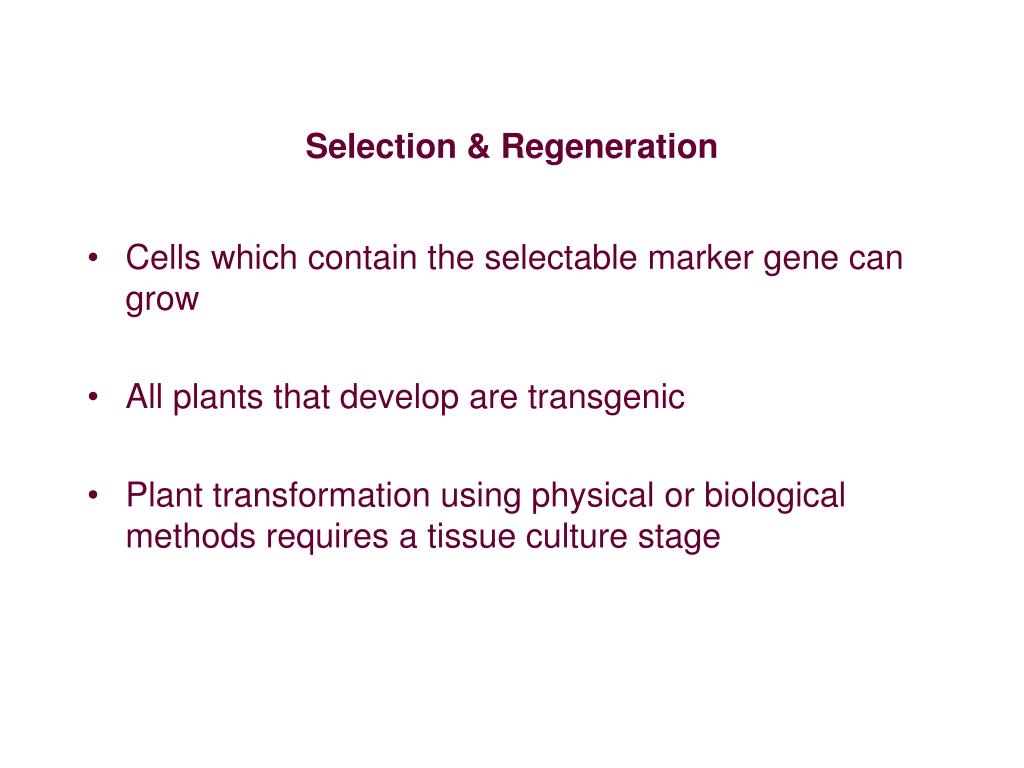 Selection & Regeneration

• Cells which contain the selectable marker gene can grow

• All plants that develop are transgenic

• Plant transformation using physical or biological methods requires a tissue culture stage